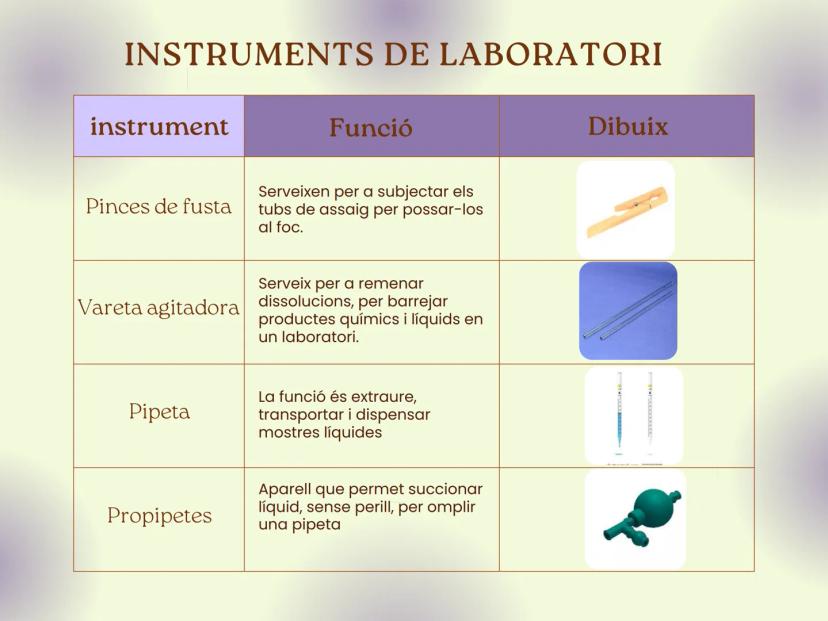 INSTRUMENTS DE LABORATORI

| instrument | Funció | Dibuix |
|---|---|---|
| Pinces de fusta | Serveixen per a subjectar els tubs de assaig per possar-los al foc. | |
| Vareta agitadora | Serveix per a remenar dissolucions, per barrejar productes químics i líquids en un laboratori. | |
| Pipeta | La funció és extraure, transportar i dispensar mostres líquides | |
| Propipetes | Aparell que permet succionar líquid, sense perill, per omplir una pipeta | |